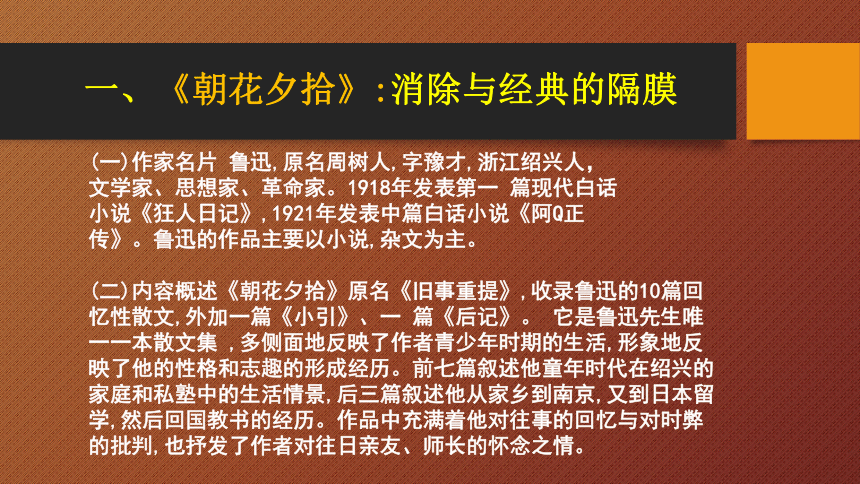 一、《朝花夕拾》:消除与经典的隔膜

(一)作家名片 鲁迅,原名周树人,字豫才,浙江绍兴人,文学家、思想家、革命家。1918年发表第一 篇现代白话小说《狂人日记》,1921年发表中篇白话小说《阿Q正传》。鲁迅的作品主要以小说,杂文为主。

(二)内容概述《朝花夕拾》原名《旧事重提》,收录鲁迅的10篇回忆性散文,外加一篇《小引》、一 篇《后记》。 它是鲁迅先生唯一一本散文集 ,多侧面地反映了作者青少年时期的生活,形象地反映了他的性格和志趣的形成经历。前七篇叙述他童年时代在绍兴的家庭和私塾中的生活情景,后三篇叙述他从家乡到南京,又到日本留学,然后回国教书的经历。作品中充满着他对往事的回忆与对时弊的批判,也抒发了作者对往日亲友、师长的怀念之情。